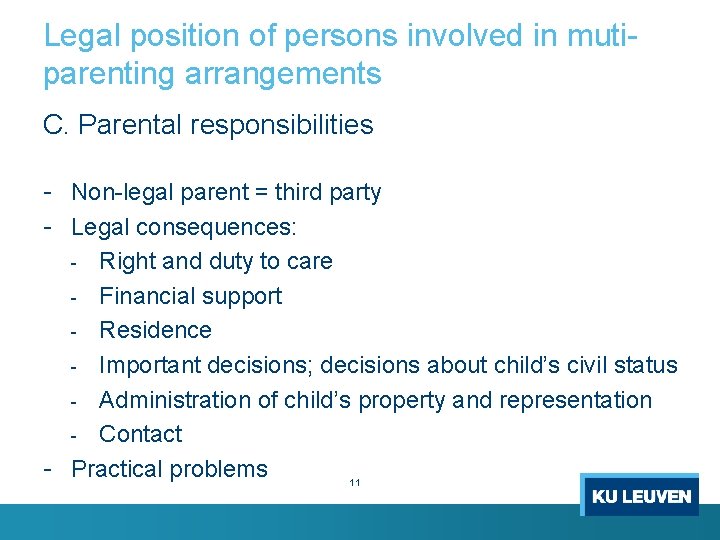 Legal position of persons involved in muti-parenting arrangements

C. Parental responsibilities

- Non-legal parent = third party
- Legal consequences:
  - Right and duty to care
  - Financial support
  - Residence
  - Important decisions; decisions about child's civil status
  - Administration of child's property and representation
  - Contact
- Practical problems

11

KU LEUVEN